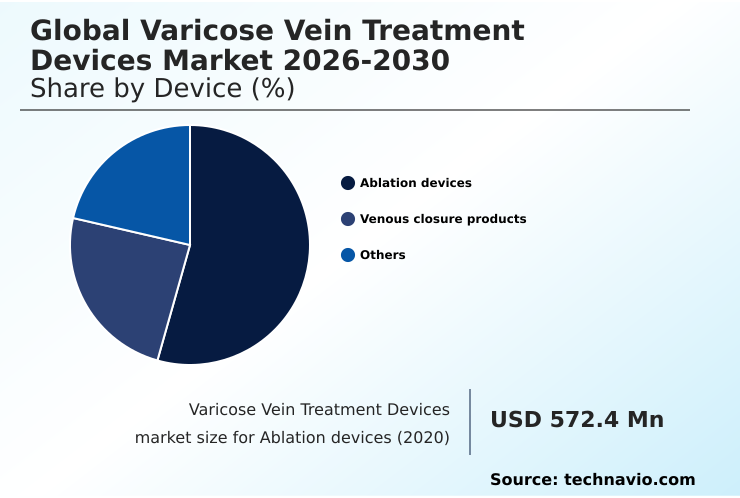 Global Varicose Vein Treatment Devices Market 2026-2030
Share by Device (%)

Ablation devices
Venous closure products
Others

Varicose Vein Treatment Devices market size for Ablation devices (2020)

USD 572.4 Mn

Source: technavio.com